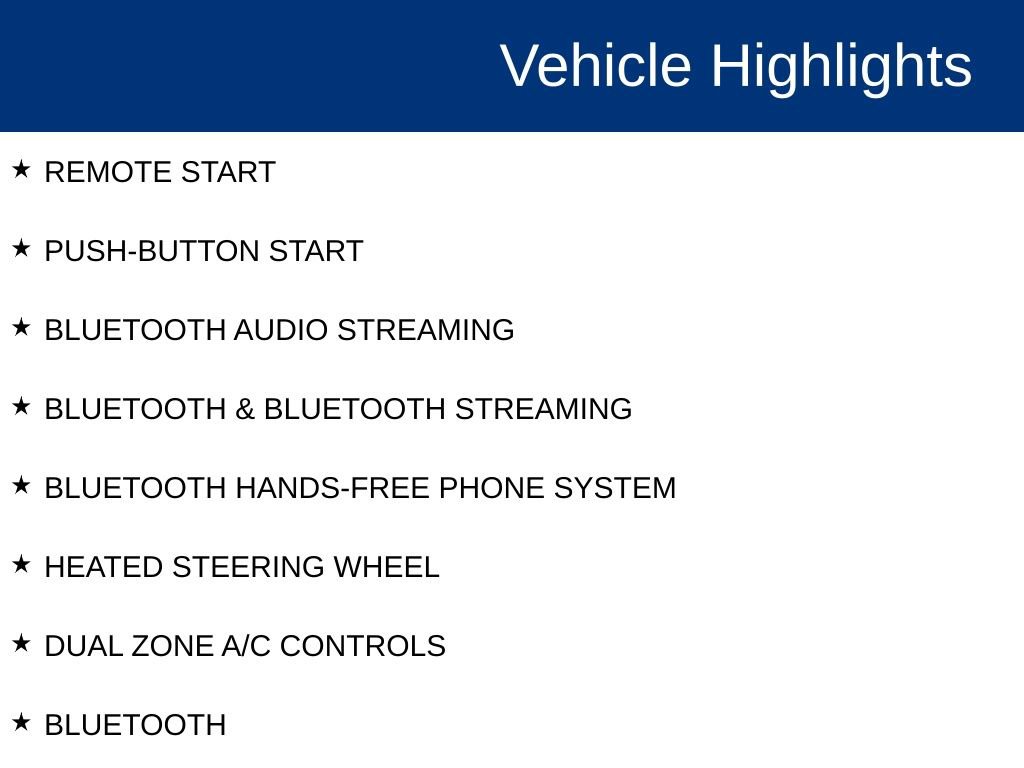 Vehicle Highlights

★ REMOTE START

★ PUSH-BUTTON START

★ BLUETOOTH AUDIO STREAMING

★ BLUETOOTH & BLUETOOTH STREAMING

★ BLUETOOTH HANDS-FREE PHONE SYSTEM

★ HEATED STEERING WHEEL

★ DUAL ZONE A/C CONTROLS

★ BLUETOOTH